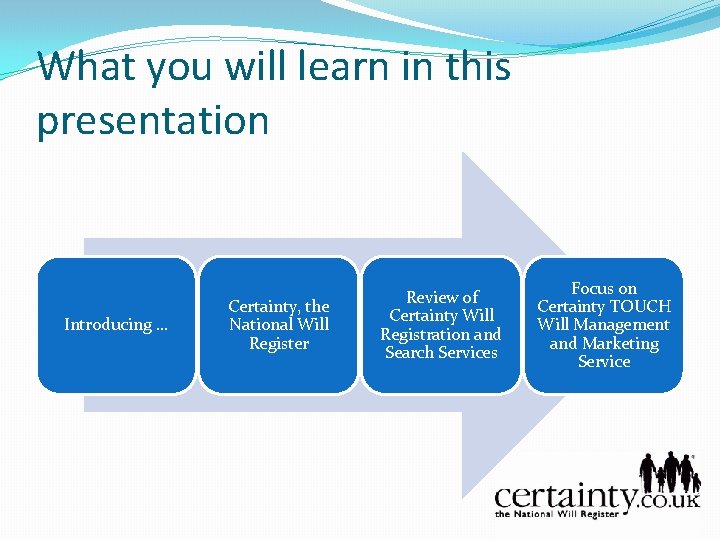 What you will learn in this presentation

Introducing …

Certainty, the National Will Register

Review of Certainty Will Registration and Search Services

Focus on Certainty TOUCH Will Management and Marketing Service

certainty.co.uk
the National Will Register